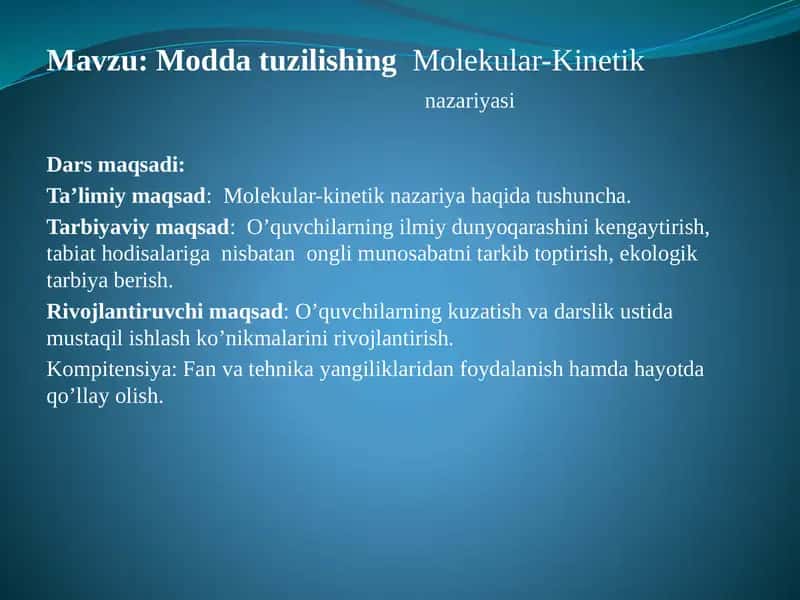 Mavzu: Modda tuzilishing Molekular-Kinetik nazariyasi

Dars maqsadi:

Ta’limiy maqsad: Molekular-kinetik nazariya haqida tushuncha.

Tarbiyaviy maqsad: O’quvchilarning ilmiy dunyoqarashini kengaytirish, tabiat hodisalariga nisbatan ongli munosabatni tarkib toptirish, ekologik tarbiya berish.

Rivojlantiruvchi maqsad: O’quvchilarning kuzatish va darslik ustida mustaqil ishlash ko’nikmalarini rivojlantirish.

Kompitensiya: Fan va tehnika yangiliklaridan foydalanish hamda hayotda qo’llay olish.